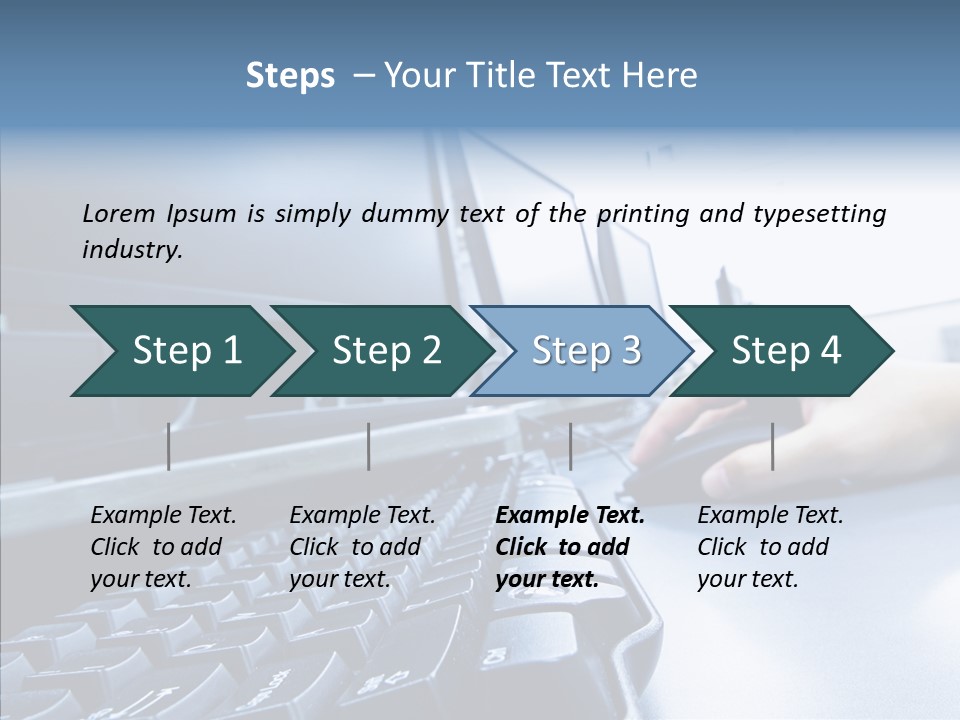 Steps – Your Title Text Here

Lorem Ipsum is simply dummy text of the printing and typesetting industry.

Step 1

Step 2

Step 3

Step 4

Example Text. Click to add your text.

Example Text. Click to add your text.

Example Text. Click to add your text.

Example Text. Click to add your text.